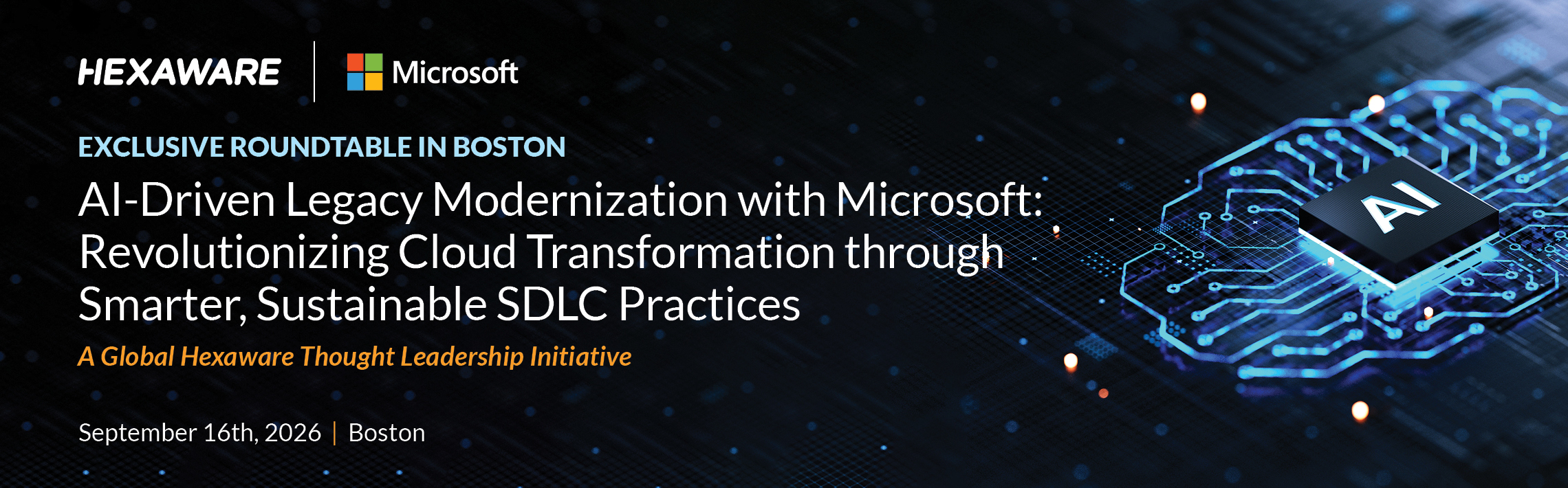 HEXAWARE | Microsoft

EXCLUSIVE ROUNDTABLE IN BOSTON

AI-Driven Legacy Modernization with Microsoft: Revolutionizing Cloud Transformation through Smarter, Sustainable SDLC Practices

A Global Hexaware Thought Leadership Initiative

September 16th, 2026 | Boston

AI